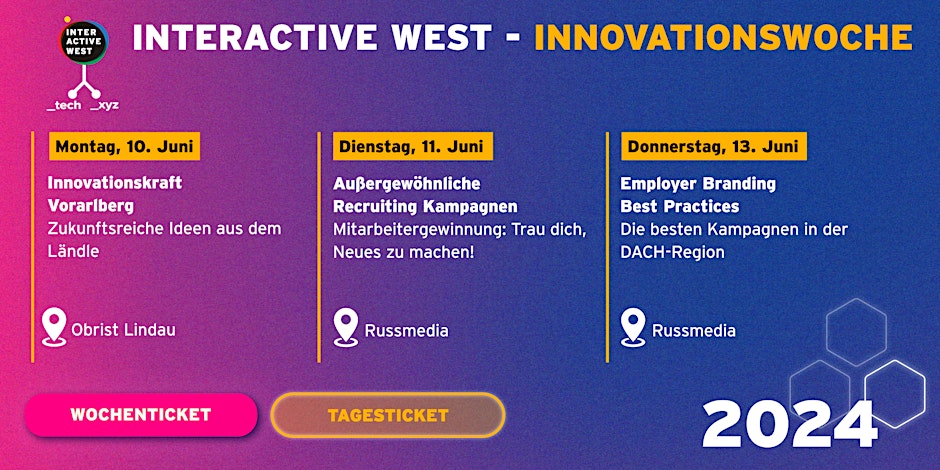 INTER ACTIVE WEST

_tech _xyz

INTERACTIVE WEST - INNOVATIONSWOCHE

Montag, 10. Juni

Innovationskraft Vorarlberg

Zukunftsreiche Ideen aus dem Ländle

Obrist Lindau

Dienstag, 11. Juni

Außergewöhnliche Recruiting Kampagnen

Mitarbeitergewinnung: Trau dich, Neues zu machen!

Russmedia

Donnerstag, 13. Juni

Employer Branding Best Practices

Die besten Kampagnen in der DACH-Region

Russmedia

WOCHENTICKET

TAGESTICKET

2024